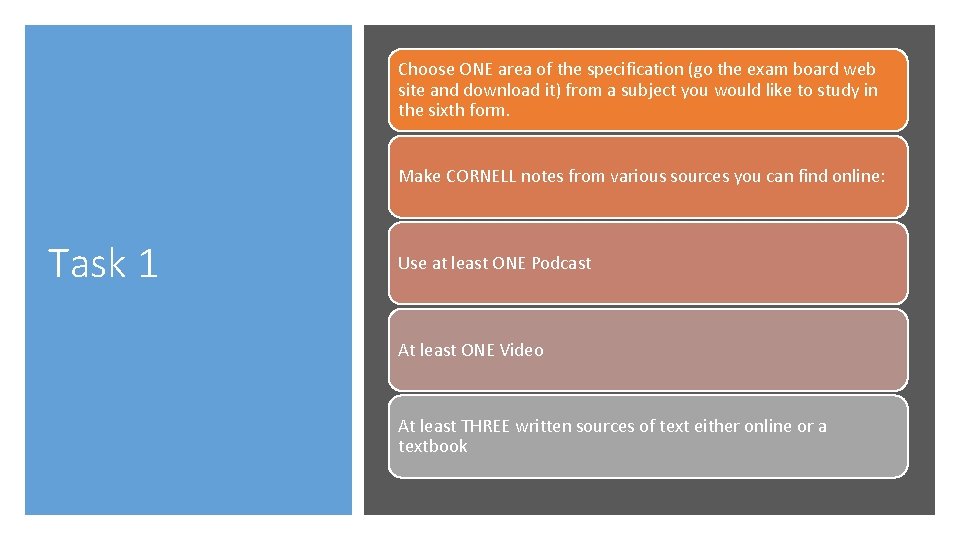 Task 1

Choose ONE area of the specification (go the exam board web site and download it) from a subject you would like to study in the sixth form.

Make CORNELL notes from various sources you can find online:

Use at least ONE Podcast

At least ONE Video

At least THREE written sources of text either online or a textbook